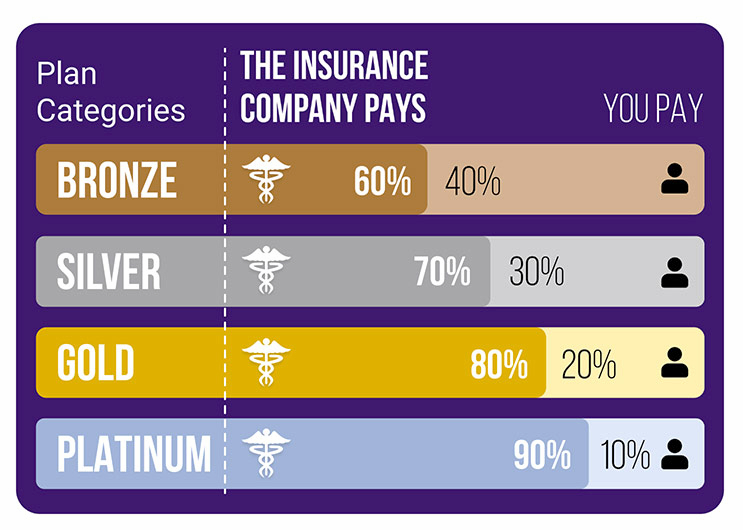 | Plan Categories | THE INSURANCE COMPANY PAYS | YOU PAY |
|---|---|---|
| BRONZE | 60% | 40% |
| SILVER | 70% | 30% |
| GOLD | 80% | 20% |
| PLATINUM | 90% | 10% |